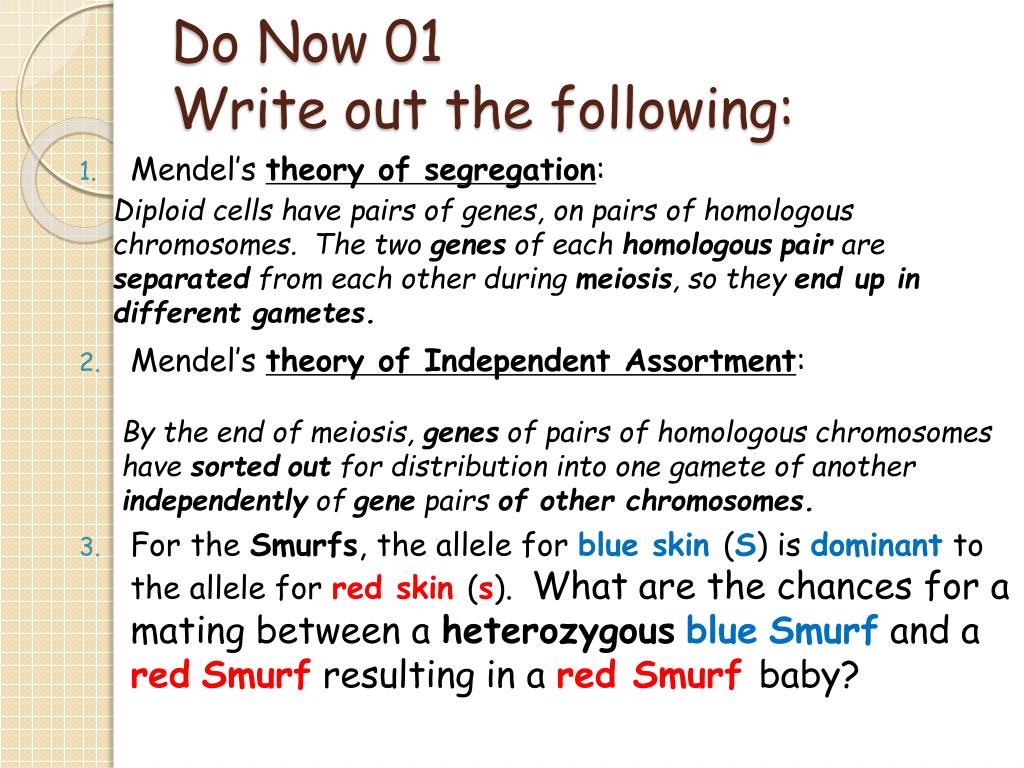 Do Now 01
Write out the following:

1. Mendel's theory of segregation:

Diploid cells have pairs of genes, on pairs of homologous chromosomes. The two genes of each homologous pair are separated from each other during meiosis, so they end up in different gametes.

2. Mendel's theory of Independent Assortment:

By the end of meiosis, genes of pairs of homologous chromosomes have sorted out for distribution into one gamete of another independently of gene pairs of other chromosomes.

3. For the Smurfs, the allele for blue skin (S) is dominant to the allele for red skin (s). What are the chances for a mating between a heterozygous blue Smurf and a red Smurf resulting in a red Smurf baby?